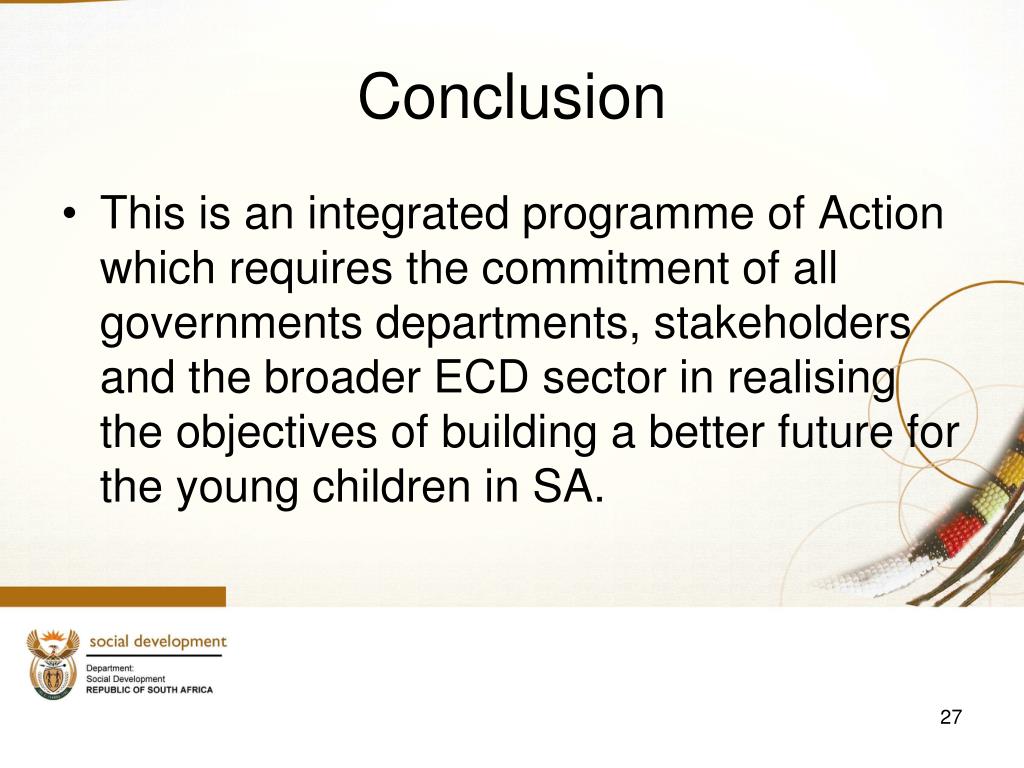 Conclusion

• This is an integrated programme of Action which requires the commitment of all governments departments, stakeholders and the broader ECD sector in realising the objectives of building a better future for the young children in SA.

social development

Department:
Social Development
REPUBLIC OF SOUTH AFRICA

27